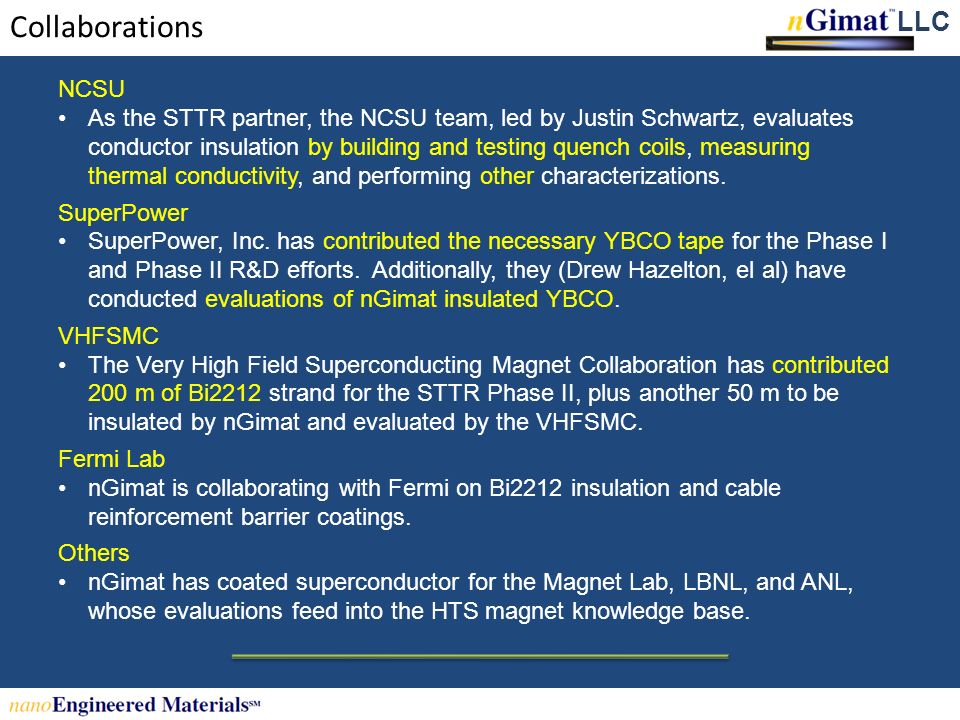 Collaborations

nGimat™ LLC

NCSU

• As the STTR partner, the NCSU team, led by Justin Schwartz, evaluates conductor insulation by building and testing quench coils, measuring thermal conductivity, and performing other characterizations.

SuperPower

• SuperPower, Inc. has contributed the necessary YBCO tape for the Phase I and Phase II R&D efforts. Additionally, they (Drew Hazelton, el al) have conducted evaluations of nGimat insulated YBCO.

VHFSMC

• The Very High Field Superconducting Magnet Collaboration has contributed 200 m of Bi2212 strand for the STTR Phase II, plus another 50 m to be insulated by nGimat and evaluated by the VHFSMC.

Fermi Lab

• nGimat is collaborating with Fermi on Bi2212 insulation and cable reinforcement barrier coatings.

Others

• nGimat has coated superconductor for the Magnet Lab, LBNL, and ANL, whose evaluations feed into the HTS magnet knowledge base.

nanoEngineered Materials℠